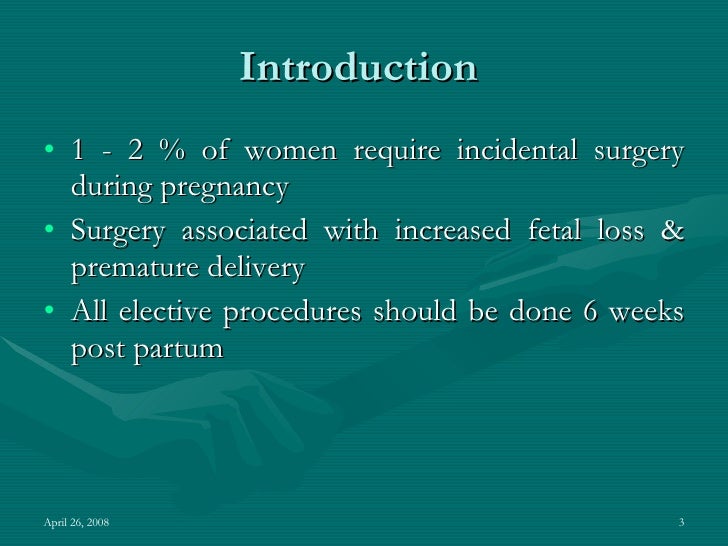 Introduction

• 1 - 2 % of women require incidental surgery during pregnancy
• Surgery associated with increased fetal loss & premature delivery
• All elective procedures should be done 6 weeks post partum

April 26, 2008

3